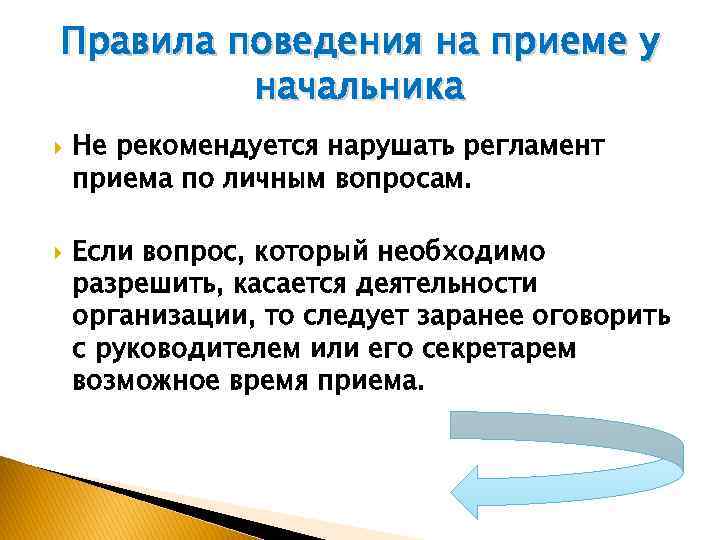 Правила поведения на приеме у начальника

Не рекомендуется нарушать регламент приема по личным вопросам.

Если вопрос, который необходимо разрешить, касается деятельности организации, то следует заранее оговорить с руководителем или его секретарем возможное время приема.